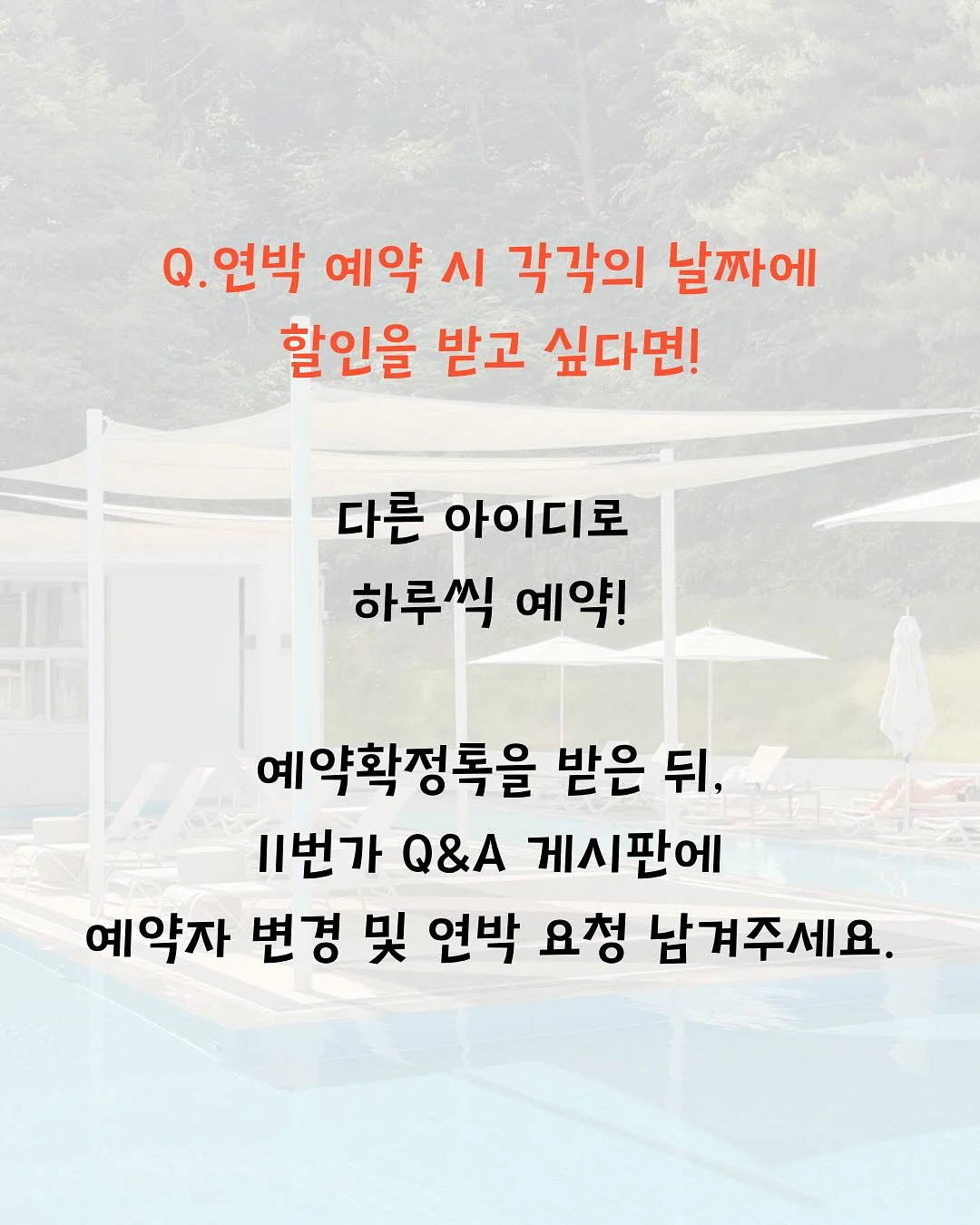 Q.연박 예약 시 각각의 날짜에
할인을 받고 싶다면!

다른 아이디로
하루씩 예약!

예약확정톡을 받은 뒤,
11번가 Q&A 게시판에
예약자 변경 및 연박 요청 남겨주세요.